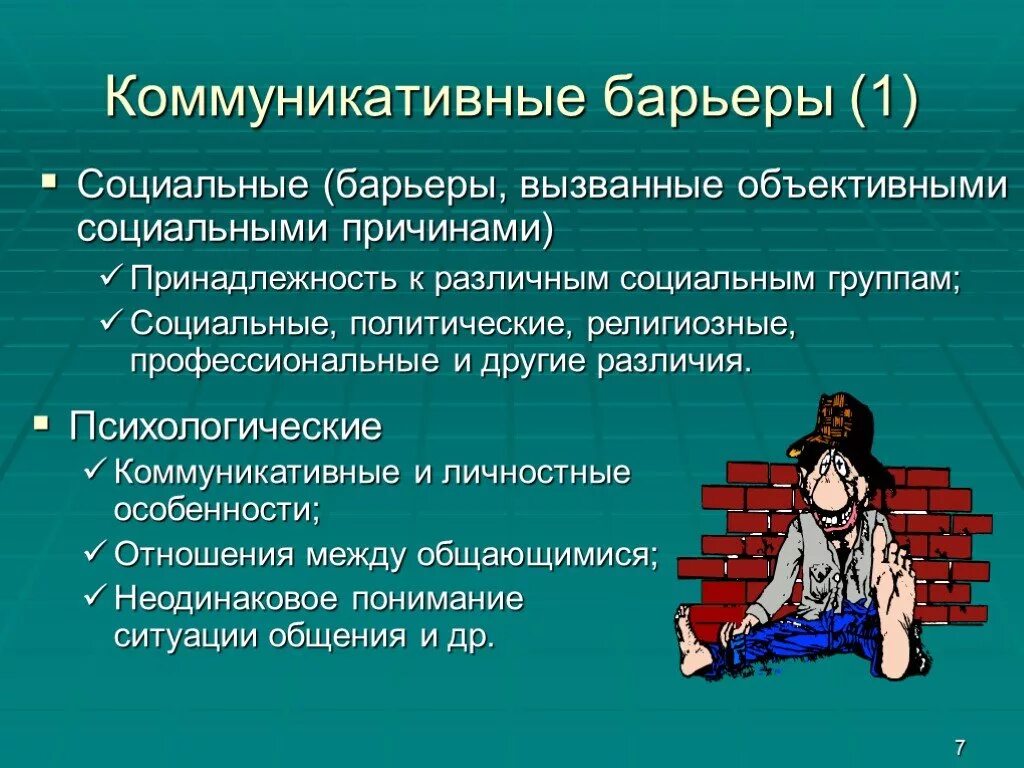 Коммуникативные барьеры (1)

▪ Социальные (барьеры, вызванные объективными социальными причинами)

✓ Принадлежность к различным социальным группам;

✓ Социальные, политические, религиозные, профессиональные и другие различия.

▪ Психологические

✓ Коммуникативные и личностные особенности;

✓ Отношения между общающимися;

✓ Неодинаковое понимание ситуации общения и др.

7